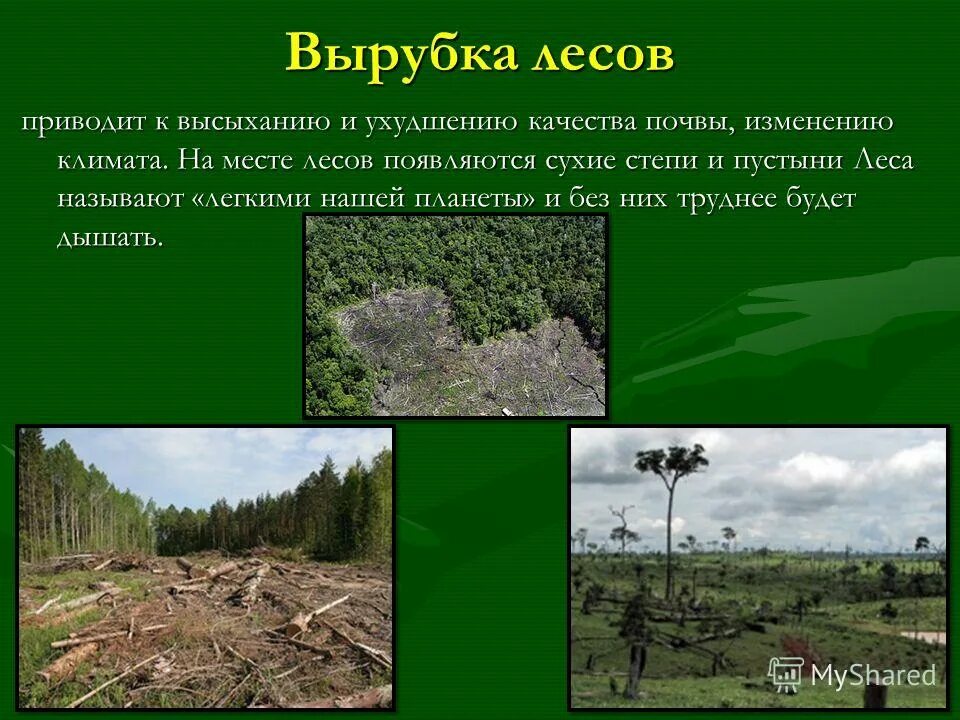 Вырубка лесов

приводит к высыханию и ухудшению качества почвы, изменению климата. На месте лесов появляются сухие степи и пустыни Леса называют «легкими нашей планеты» и без них труднее будет дышать.

MyShared